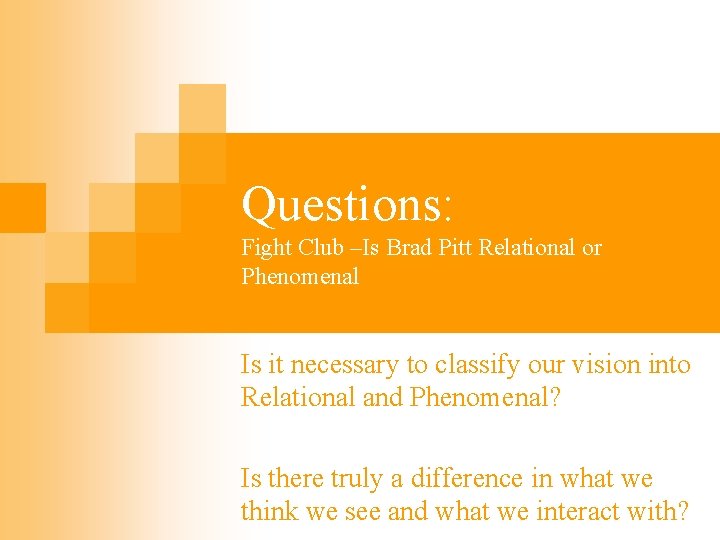 Questions:
Fight Club –Is Brad Pitt Relational or Phenomenal

Is it necessary to classify our vision into Relational and Phenomenal?

Is there truly a difference in what we think we see and what we interact with?